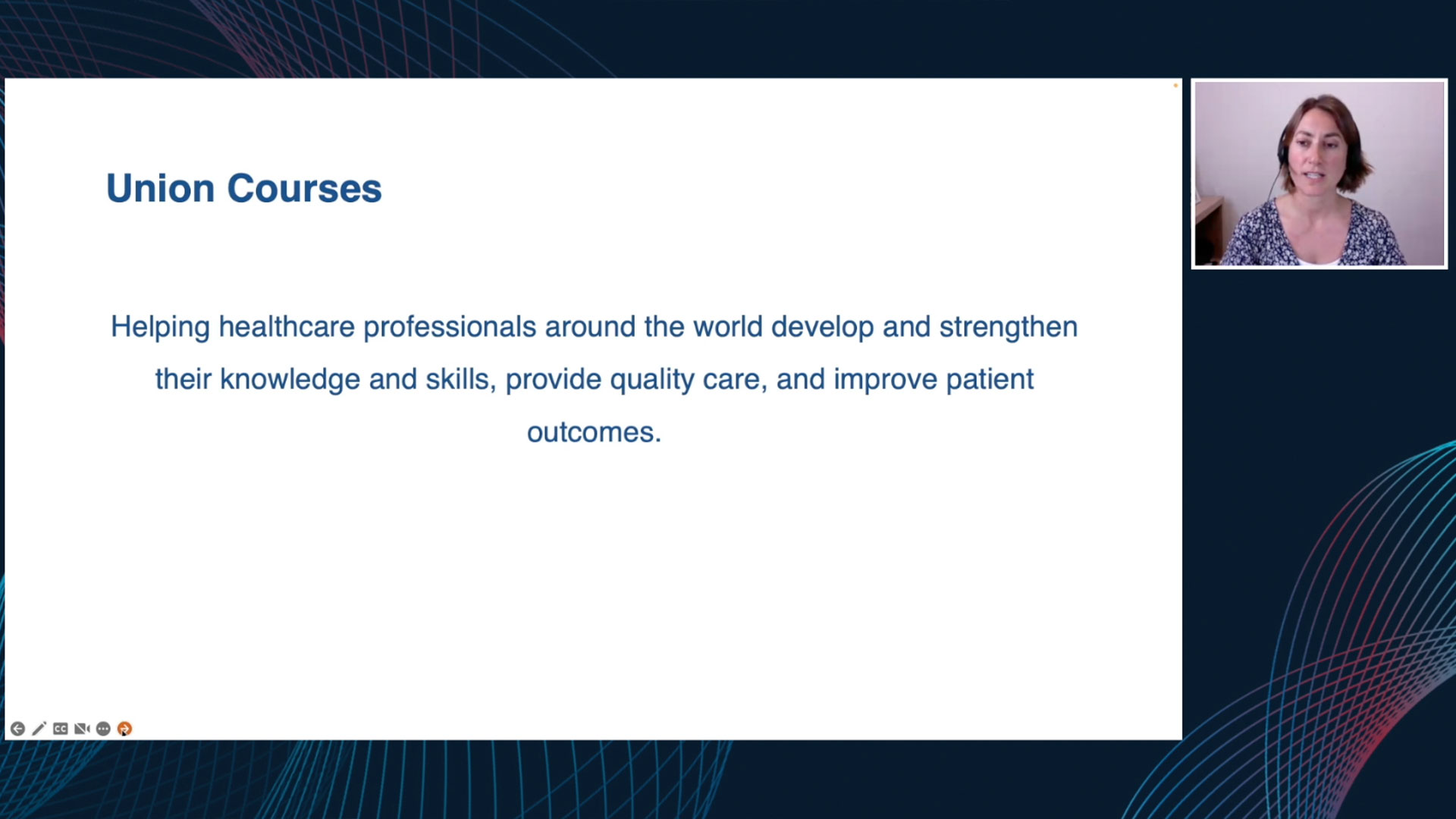 Union Courses

Helping healthcare professionals around the world develop and strengthen their knowledge and skills, provide quality care, and improve patient outcomes.

CC